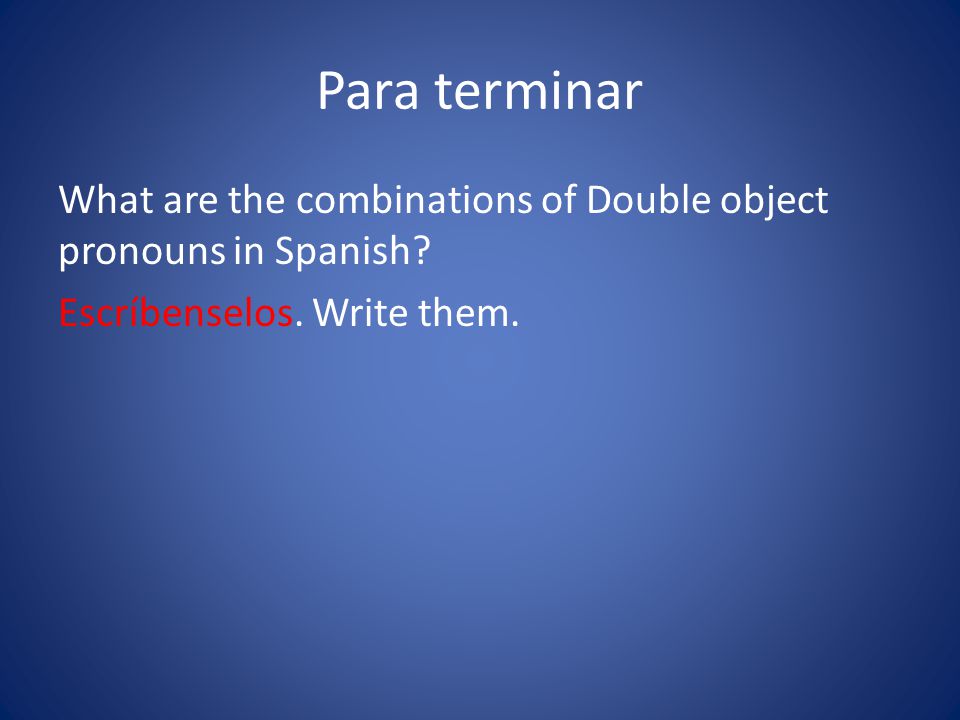 Para terminar

What are the combinations of Double object pronouns in Spanish?

Escríbenselos. Write them.